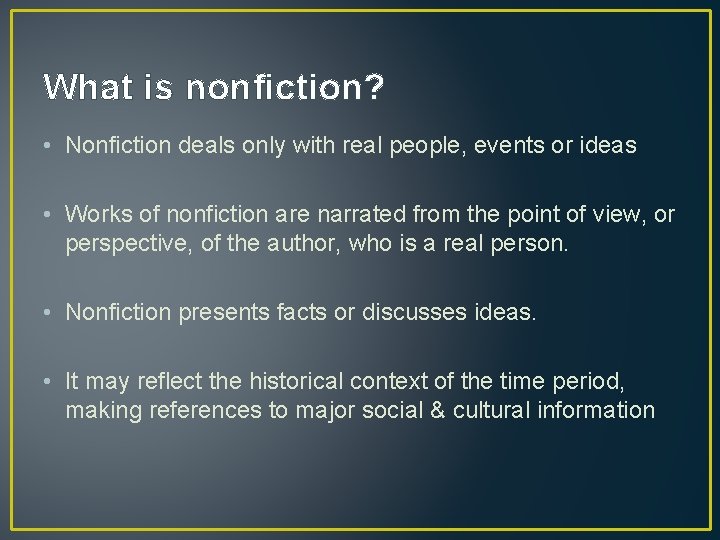 What is nonfiction?

• Nonfiction deals only with real people, events or ideas

• Works of nonfiction are narrated from the point of view, or perspective, of the author, who is a real person.

• Nonfiction presents facts or discusses ideas.

• It may reflect the historical context of the time period, making references to major social & cultural information